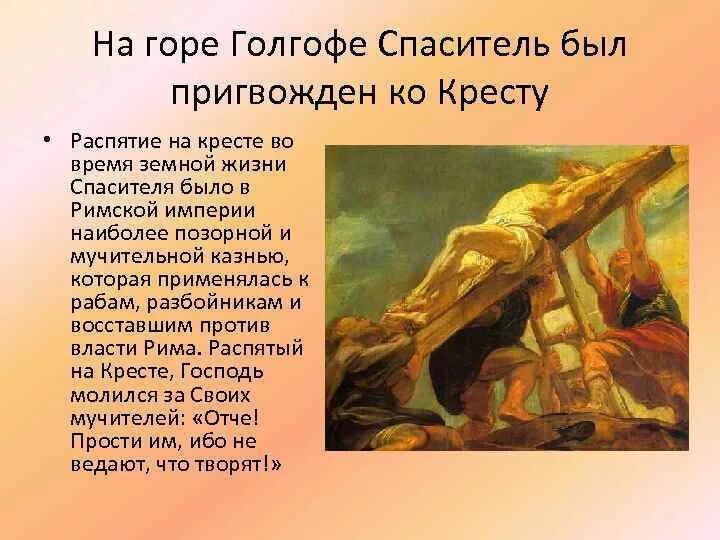 На горе Голгофе Спаситель был пригвожден ко Кресту

• Распятие на кресте во время земной жизни Спасителя было в Римской империи наиболее позорной и мучительной казнью, которая применялась к рабам, разбойникам и восставшим против власти Рима. Распятый на Кресте, Господь молился за Своих мучителей: «Отче! Прости им, ибо не ведают, что творят!»